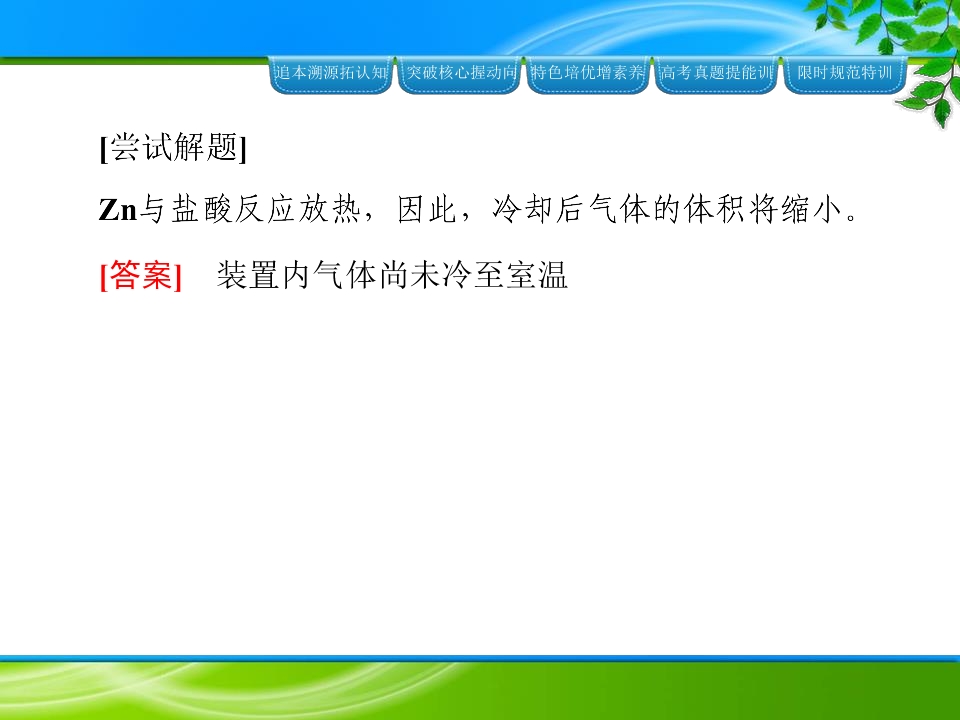 追本溯源拓认知 突破核心握动向 特色培优增素养 高考真题提能训 限时规范特训

[尝试解题]

Zn与盐酸反应放热，因此，冷却后气体的体积将缩小。

[答案] 装置内气体尚未冷至室温